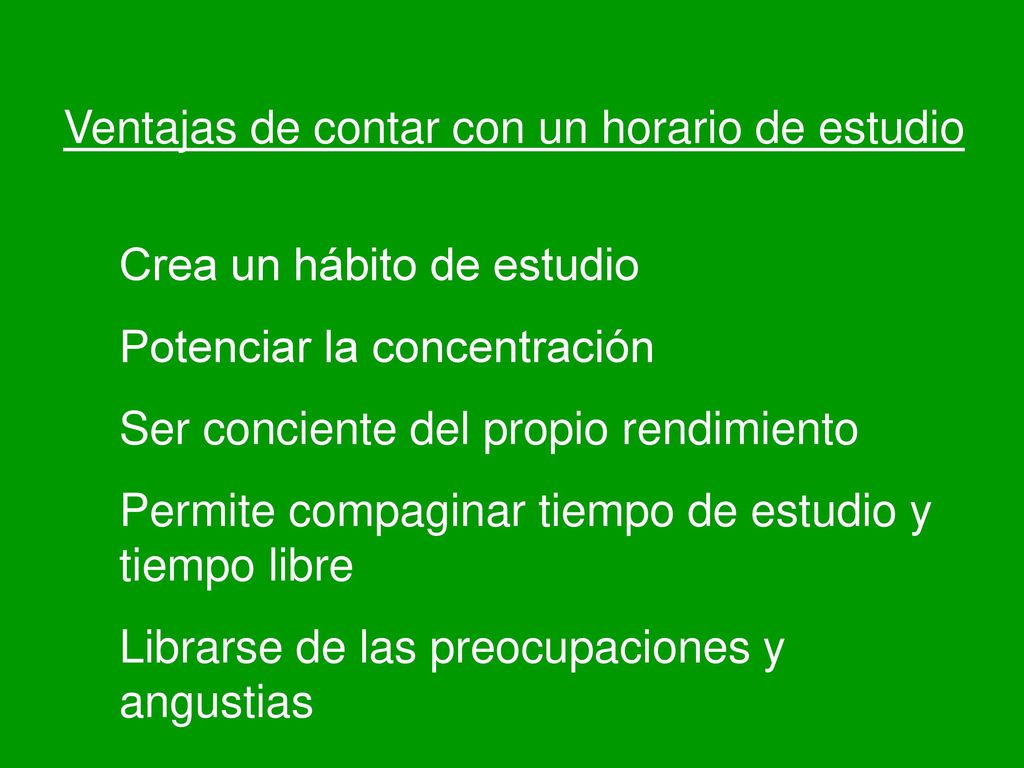 Ventajas de contar con un horario de estudio

Crea un hábito de estudio

Potenciar la concentración

Ser conciente del propio rendimiento

Permite compaginar tiempo de estudio y tiempo libre

Librarse de las preocupaciones y angustias